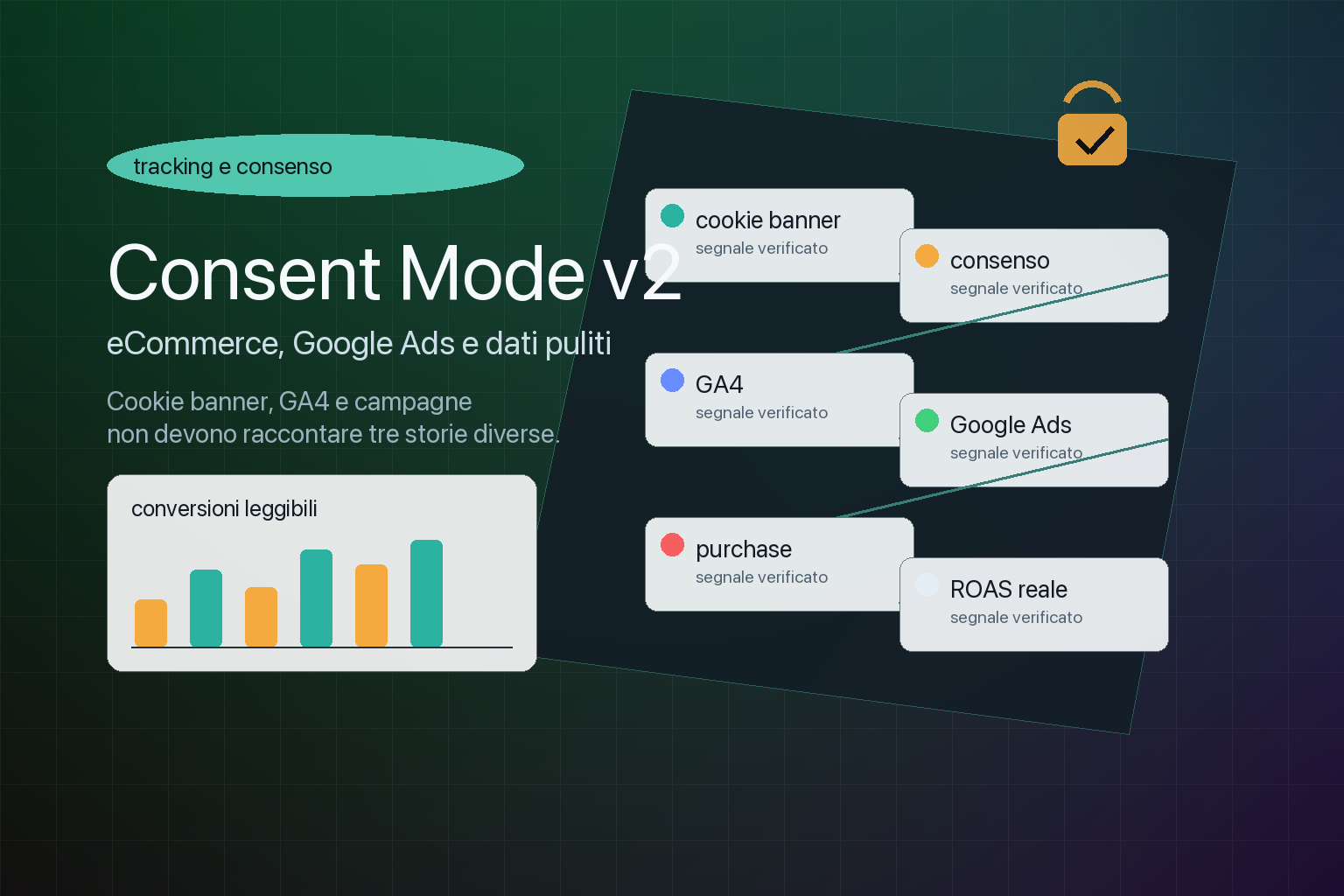 tracking e consenso

Consent Mode v2

eCommerce, Google Ads e dati puliti

Cookie banner, GA4 e campagne non devono raccontare tre storie diverse.

conversioni leggibili

cookie banner
segnale verificato

consenso
segnale verificato

GA4
segnale verificato

Google Ads
segnale verificato

purchase
segnale verificato

ROAS reale
segnale verificato